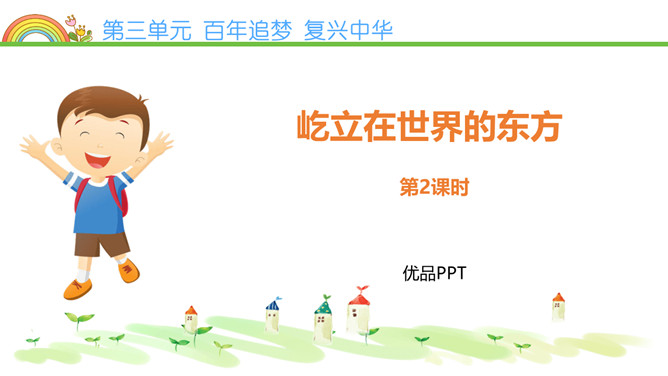 第三单元 百年追梦 复兴中华

屹立在世界的东方

第2课时

优品PPT